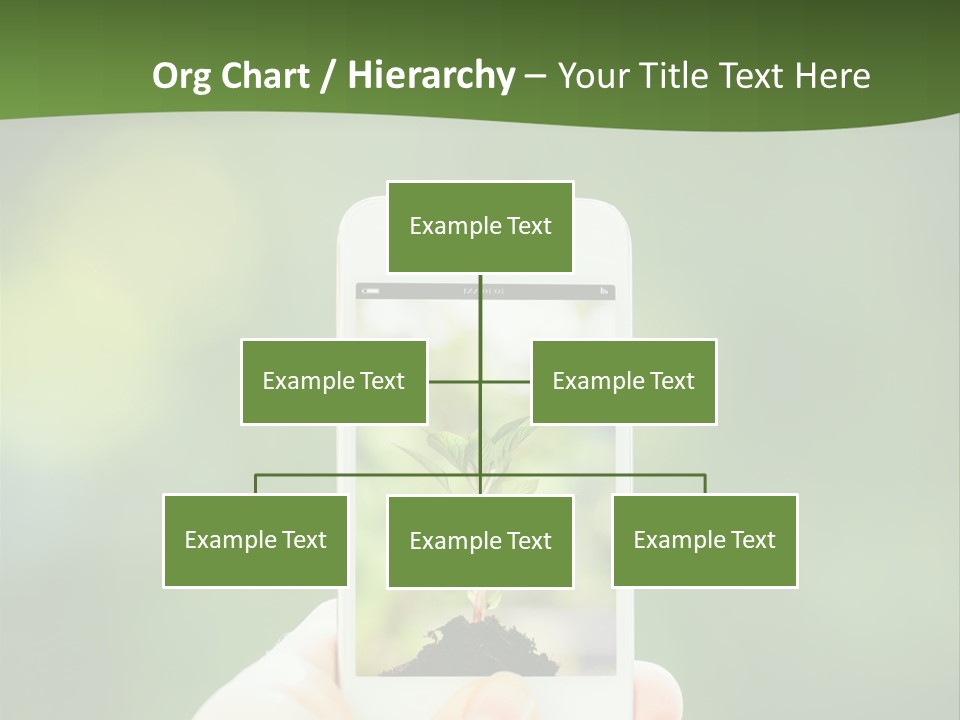 Org Chart / Hierarchy – Your Title Text Here

Example Text

Example Text

Example Text

Example Text

Example Text

Example Text